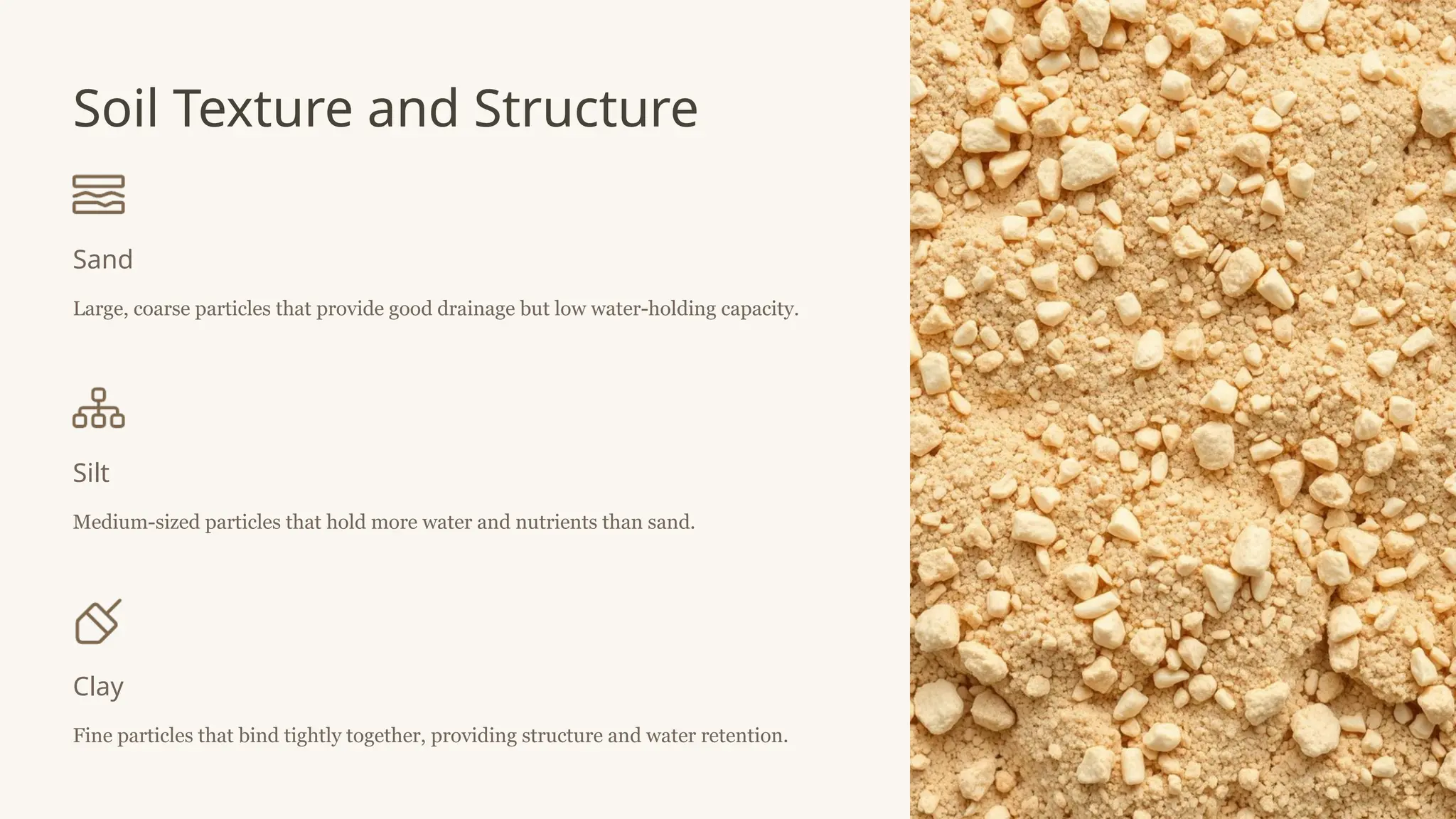 Soil Texture and Structure

Sand

Large, coarse particles that provide good drainage but low water-holding capacity.

Silt

Medium-sized particles that hold more water and nutrients than sand.

Clay

Fine particles that bind tightly together, providing structure and water retention.